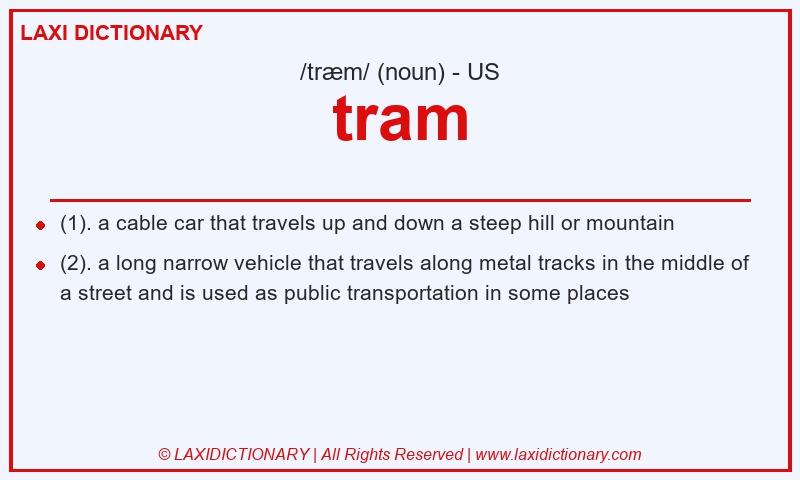 LAXI DICTIONARY

/træm/ (noun) - US

tram

- (1). a cable car that travels up and down a steep hill or mountain
- (2). a long narrow vehicle that travels along metal tracks in the middle of a street and is used as public transportation in some places

© LAXIDICTIONARY | All Rights Reserved | www.laxidictionary.com